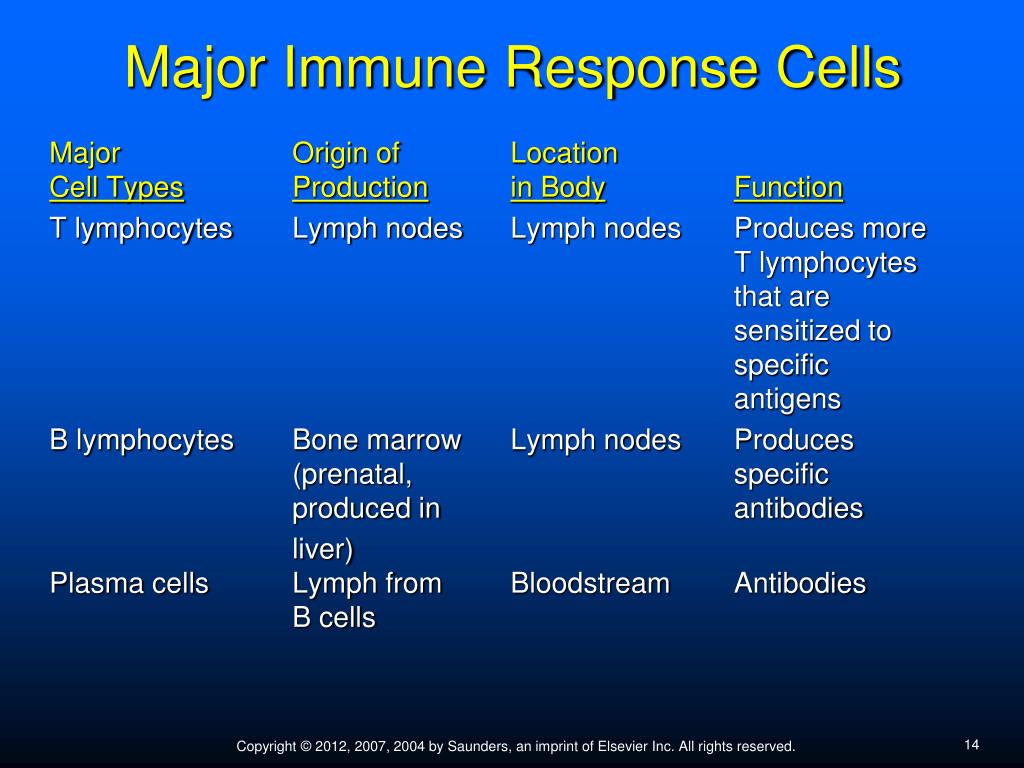 Major Immune Response Cells

| Major Cell Types | Origin of Production | Location in Body | Function |
|---|---|---|---|
| T lymphocytes | Lymph nodes | Lymph nodes | Produces more T lymphocytes that are sensitized to specific antigens |
| B lymphocytes | Bone marrow (prenatal, produced in liver) | Lymph nodes | Produces specific antibodies |
| Plasma cells | Lymph from B cells | Bloodstream | Antibodies |

Copyright © 2012, 2007, 2004 by Saunders, an imprint of Elsevier Inc. All rights reserved.

14